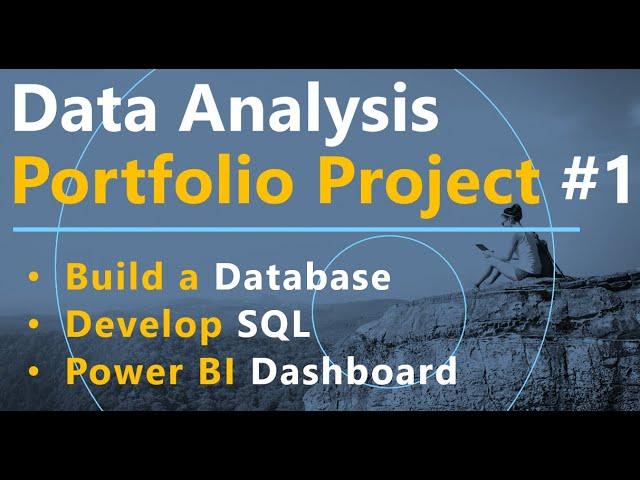 Data Analysis
Portfolio Project #1

• Build a Database
• Develop SQL
• Power BI Dashboard